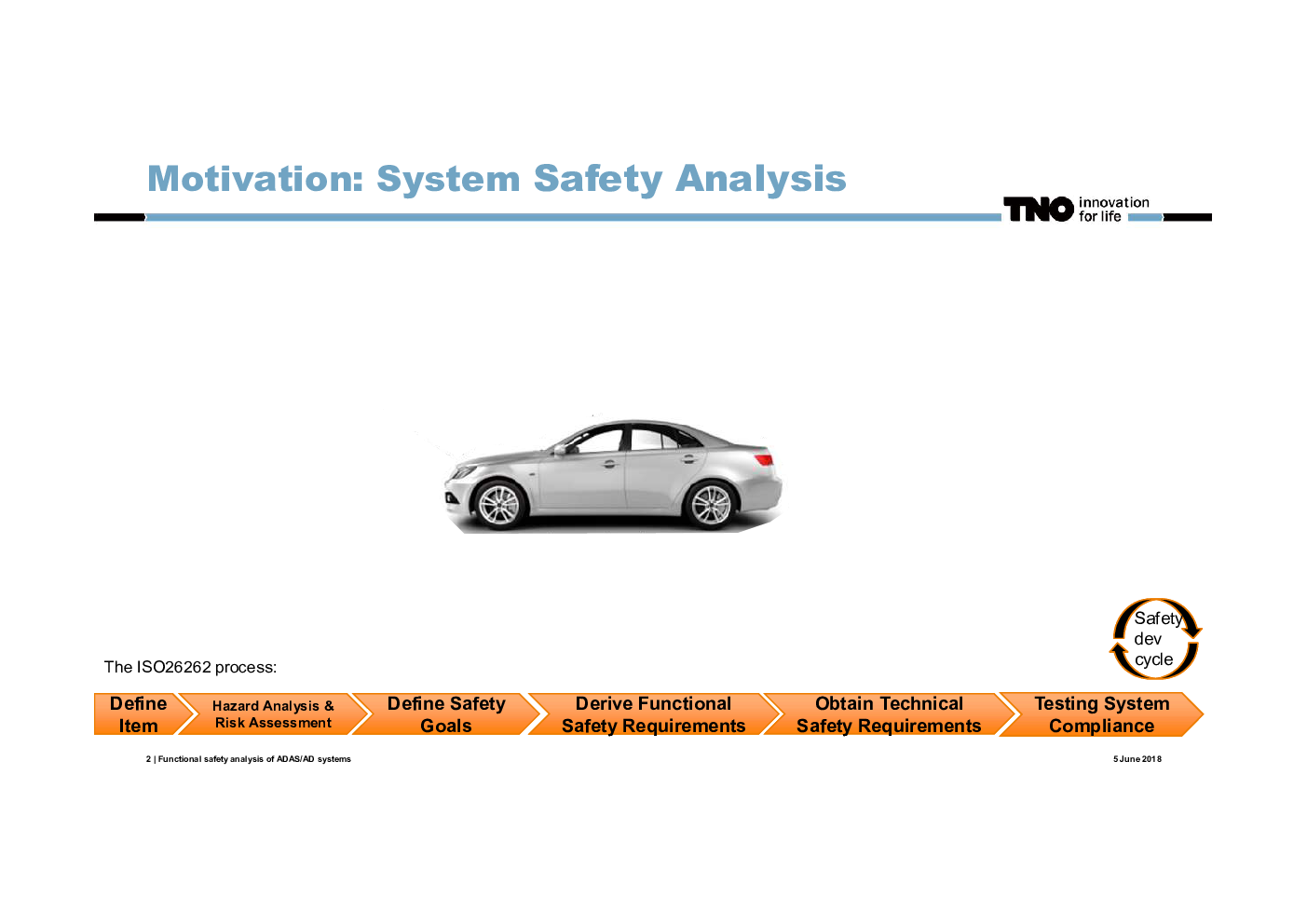 Motivation: System Safety Analysis

TNO innovation for life

Safety dev cycle

The ISO26262 process:

Define Item

Hazard Analysis & Risk Assessment

Define Safety Goals

Derive Functional Safety Requirements

Obtain Technical Safety Requirements

Testing System Compliance

2 | Functional safety analysis of ADAS/AD systems

5 June 2018